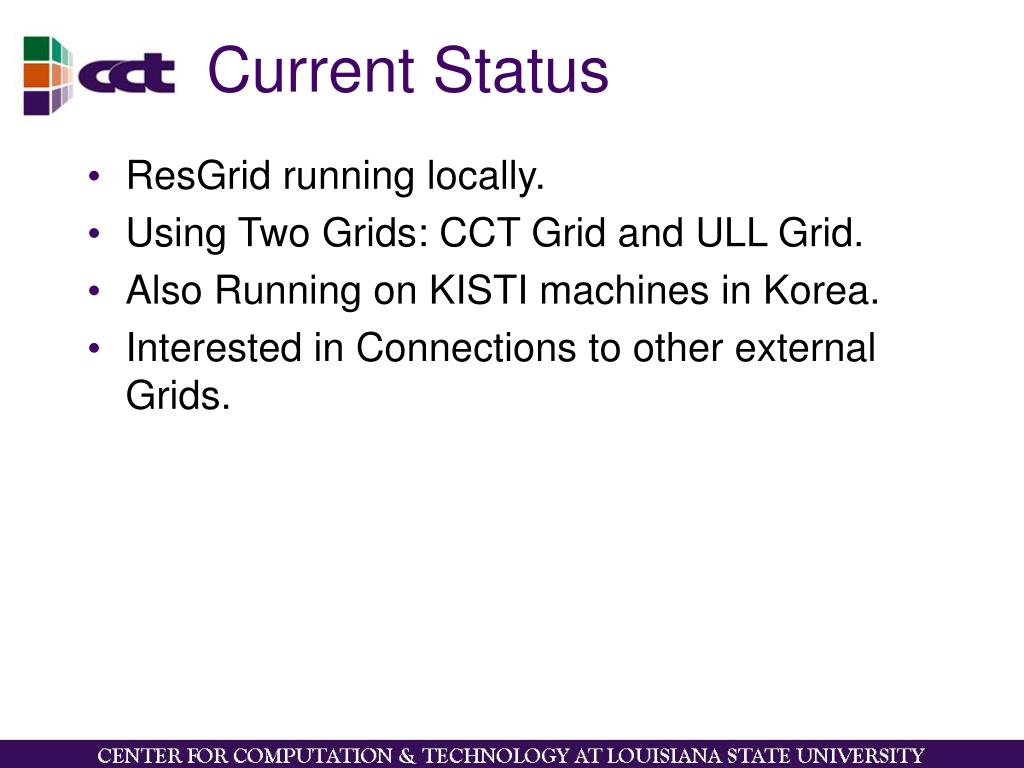 cct Current Status

• ResGrid running locally.
• Using Two Grids: CCT Grid and ULL Grid.
• Also Running on KISTI machines in Korea.
• Interested in Connections to other external Grids.

CENTER FOR COMPUTATION & TECHNOLOGY AT LOUISIANA STATE UNIVERSITY